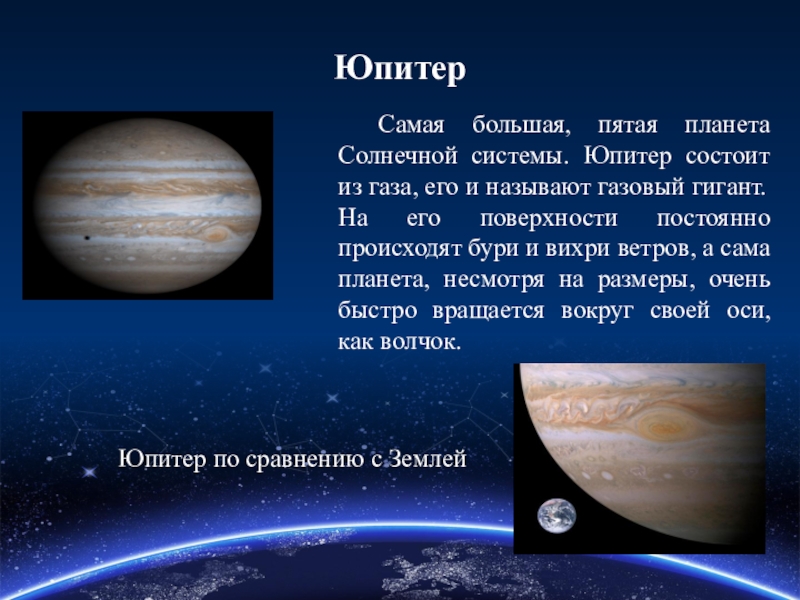 Юпитер

Самая большая, пятая планета Солнечной системы. Юпитер состоит из газа, его и называют газовый гигант. На его поверхности постоянно происходят бури и вихри ветров, а сама планета, несмотря на размеры, очень быстро вращается вокруг своей оси, как волчок.

Юпитер по сравнению с Землей